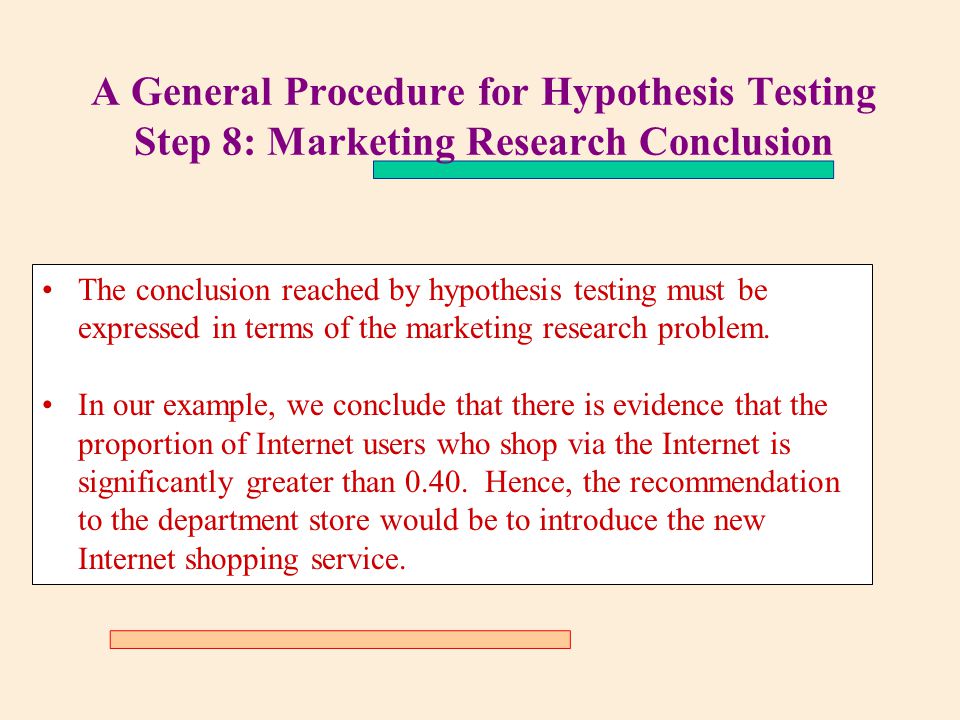 A General Procedure for Hypothesis Testing
Step 8: Marketing Research Conclusion

• The conclusion reached by hypothesis testing must be expressed in terms of the marketing research problem.

• In our example, we conclude that there is evidence that the proportion of Internet users who shop via the Internet is significantly greater than 0.40. Hence, the recommendation to the department store would be to introduce the new Internet shopping service.